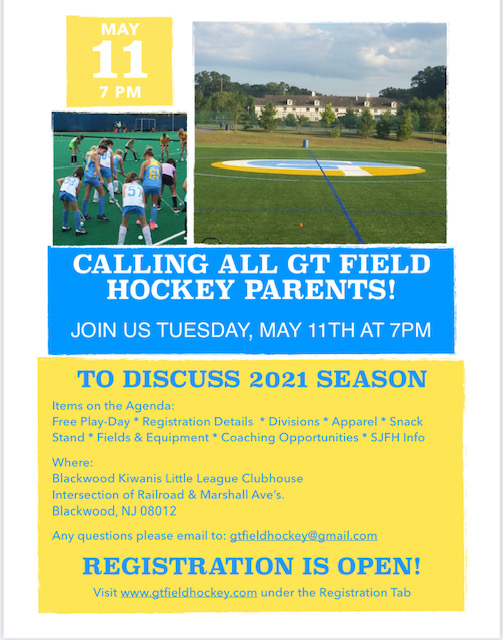 MAY
11
7 PM

CALLING ALL GT FIELD HOCKEY PARENTS!

JOIN US TUESDAY, MAY 11TH AT 7PM

TO DISCUSS 2021 SEASON

Items on the Agenda:
Free Play-Day * Registration Details * Divisions * Apparel * Snack Stand * Fields & Equipment * Coaching Opportunities * SJFH Info

Where:
Blackwood Kiwanis Little League Clubhouse
Intersection of Railroad & Marshall Ave's.
Blackwood, NJ 08012

Any questions please email to: gtfieldhockey@gmail.com

REGISTRATION IS OPEN!

Visit www.gtfieldhockey.com under the Registration Tab